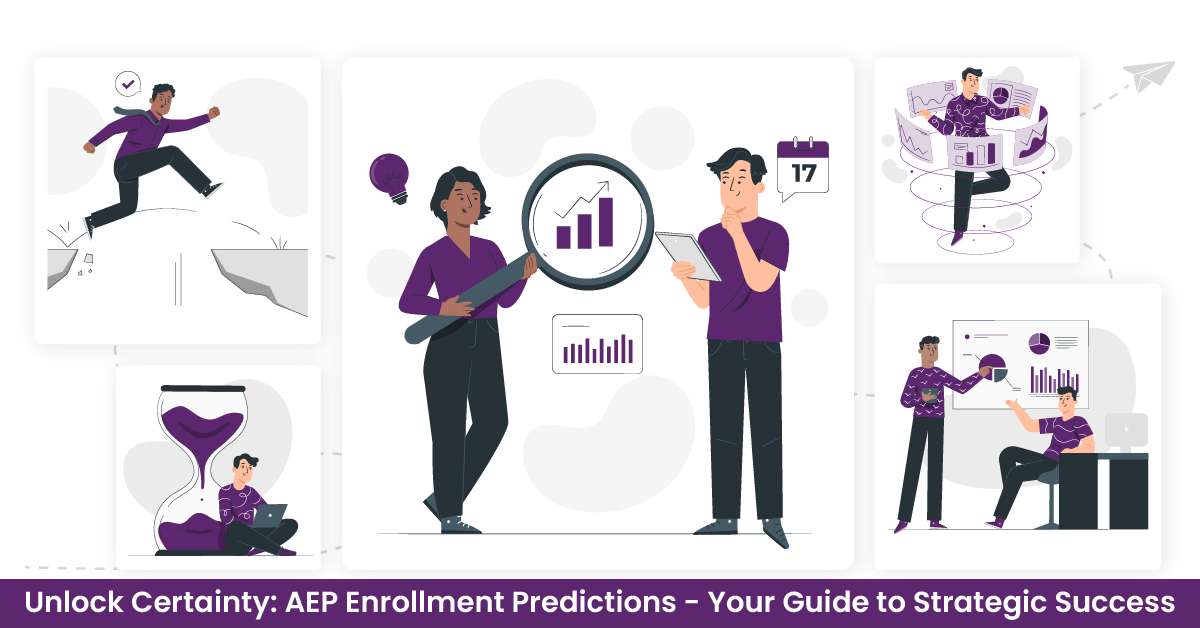 17

Unlock Certainty: AEP Enrollment Predictions - Your Guide to Strategic Success